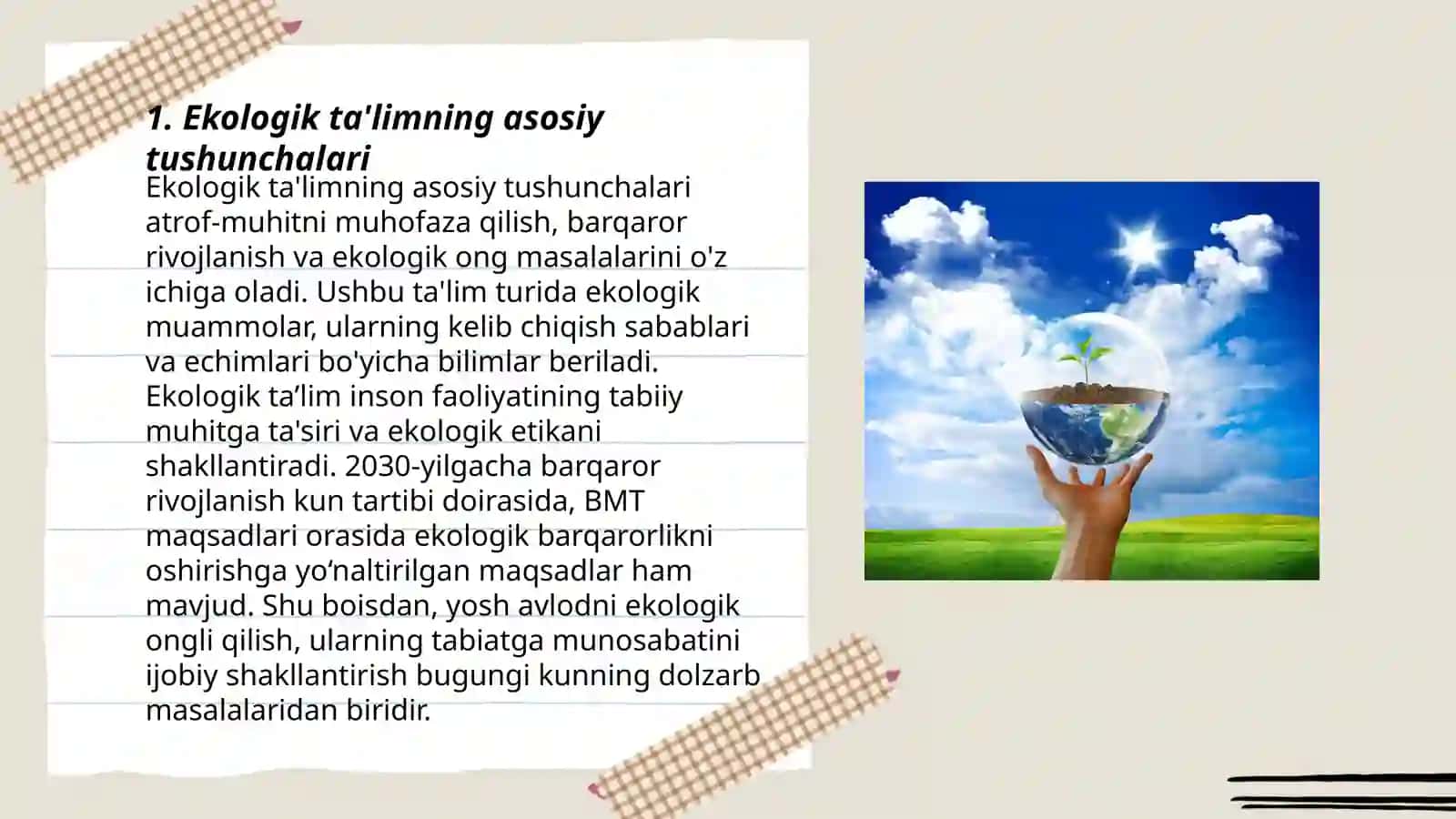 1. Ekologik ta'limning asosiy tushunchalari

Ekologik ta'limning asosiy tushunchalari atrof-muhitni muhofaza qilish, barqaror rivojlanish va ekologik ong masalalarini o'z ichiga oladi. Ushbu ta'lim turida ekologik muammolar, ularning kelib chiqish sabablari va echimlari bo'yicha bilimlar beriladi. Ekologik ta’lim inson faoliyatining tabiiy muhitga ta'siri va ekologik etikani shakllantiradi. 2030-yilgacha barqaror rivojlanish kun tartibi doirasida, BMT maqsadlari orasida ekologik barqarorlikni oshirishga yo‘naltirilgan maqsadlar ham mavjud. Shu boisdan, yosh avlodni ekologik ongli qilish, ularning tabiatga munosabatini ijobiy shakllantirish bugungi kunning dolzarb masalalaridan biridir.